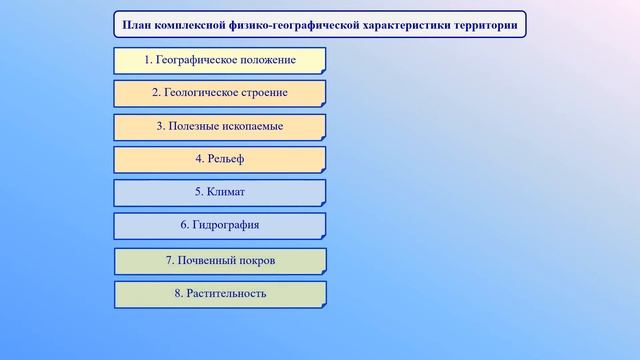 План комплексной физико-географической характеристики территории

1. Географическое положение

2. Геологическое строение

3. Полезные ископаемые

4. Рельеф

5. Климат

6. Гидрография

7. Почвенный покров

8. Растительность